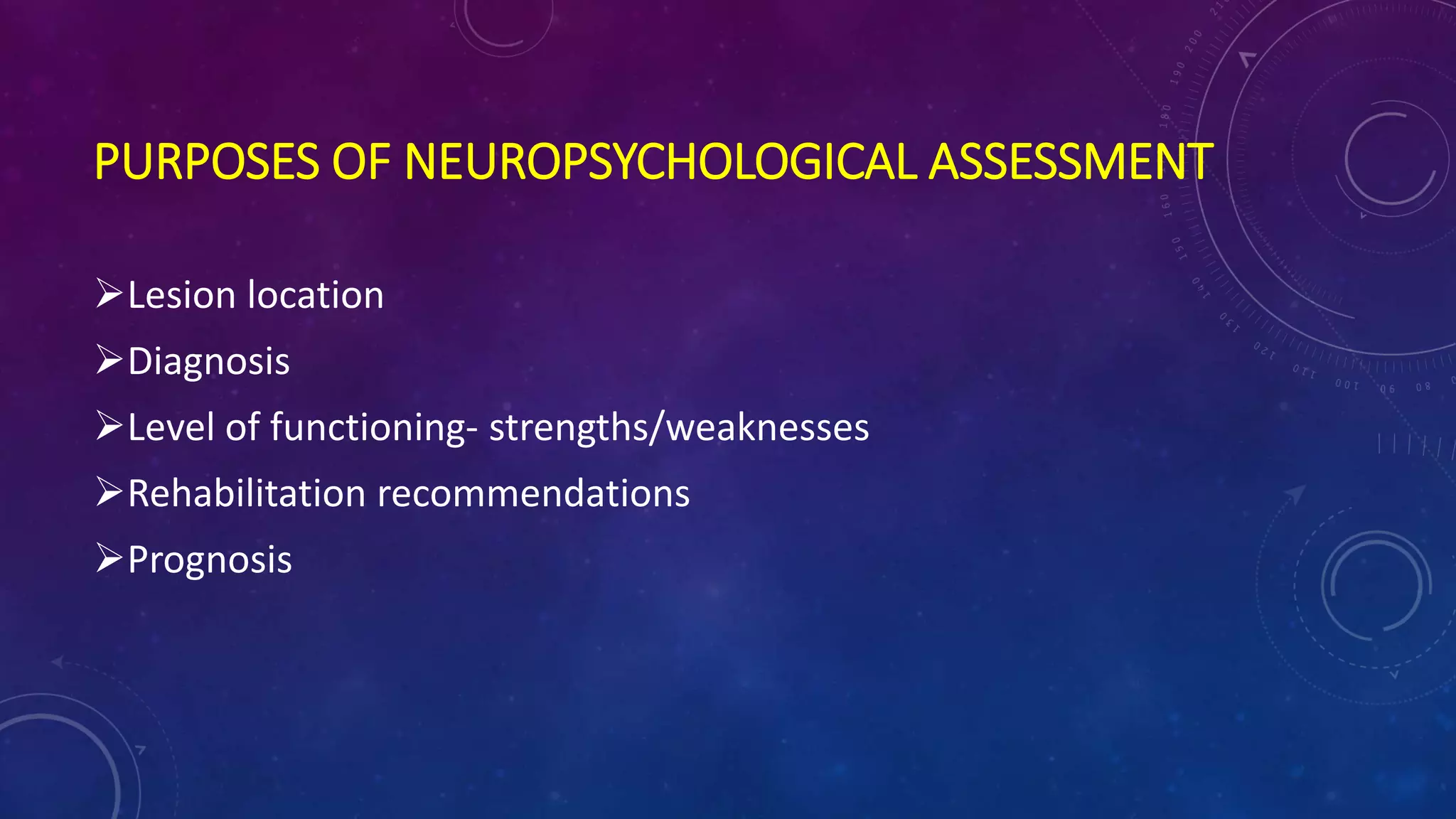 PURPOSES OF NEUROPSYCHOLOGICAL ASSESSMENT

➢Lesion location

➢Diagnosis

➢Level of functioning- strengths/weaknesses

➢Rehabilitation recommendations

➢Prognosis